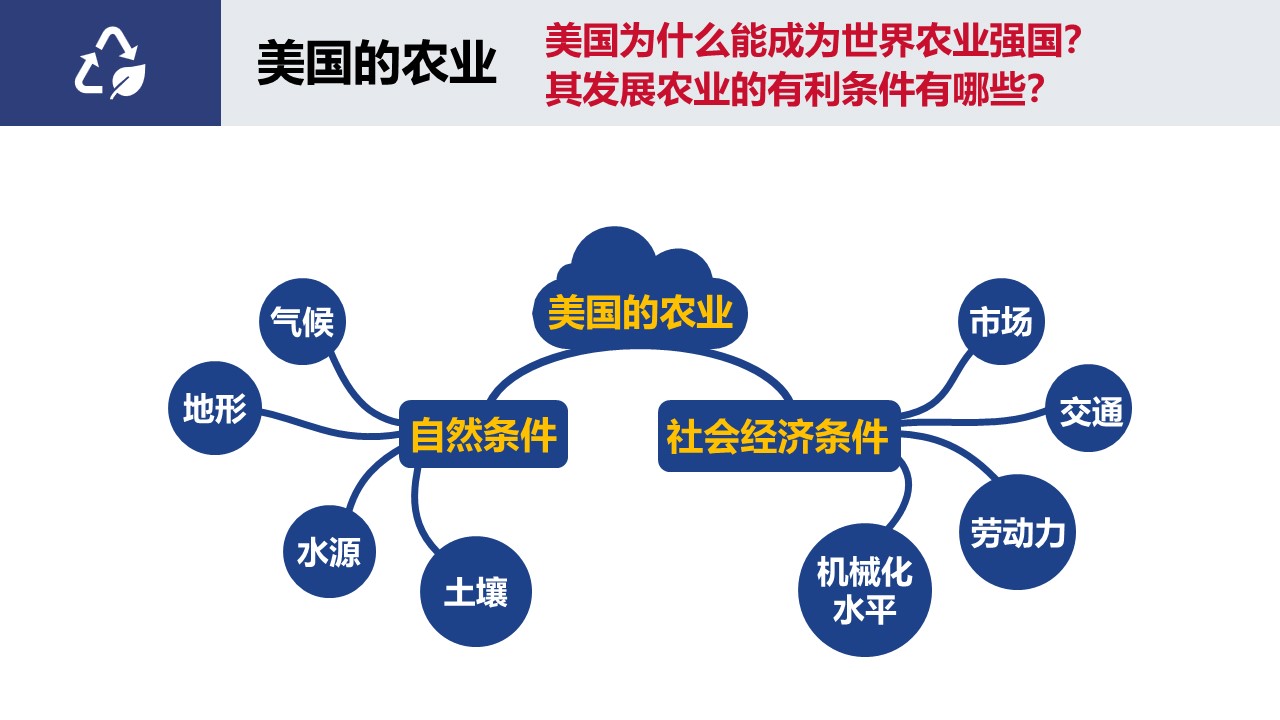 美国的农业

美国为什么能成为世界农业强国？
其发展农业的有利条件有哪些？

美国的农业

自然条件

气候

地形

水源

土壤

社会经济条件

市场

交通

劳动力

机械化水平